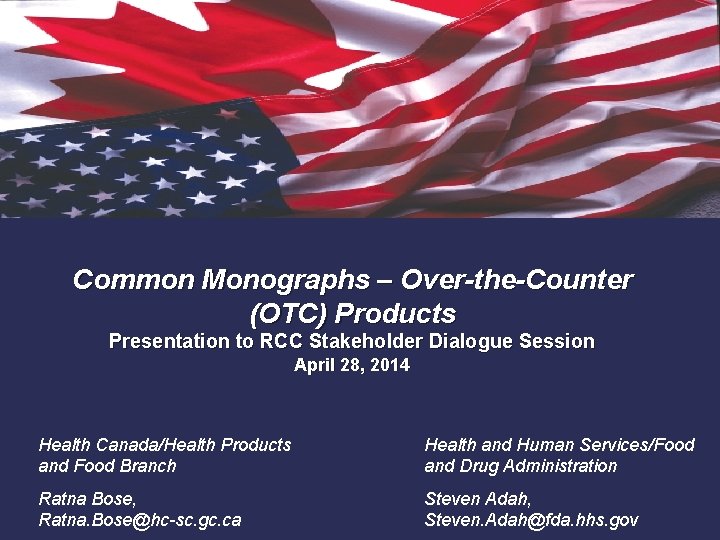 Common Monographs – Over-the-Counter (OTC) Products

Presentation to RCC Stakeholder Dialogue Session

April 28, 2014

Health Canada/Health Products and Food Branch

Ratna Bose,
Ratna.Bose@hc-sc.gc.ca

Health and Human Services/Food and Drug Administration

Steven Adah,
Steven.Adah@fda.hhs.gov